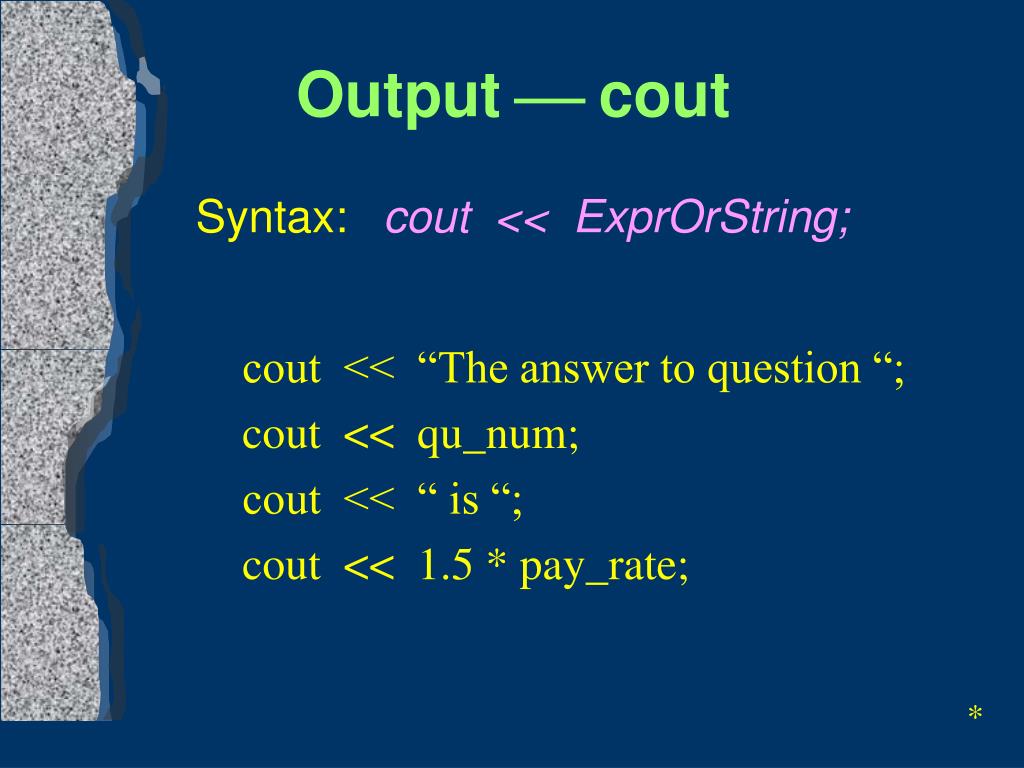 Output — cout

Syntax: cout << ExprOrString;

cout << “The answer to question “;
cout << qu_num;
cout << “ is “;
cout << 1.5 * pay_rate;

*